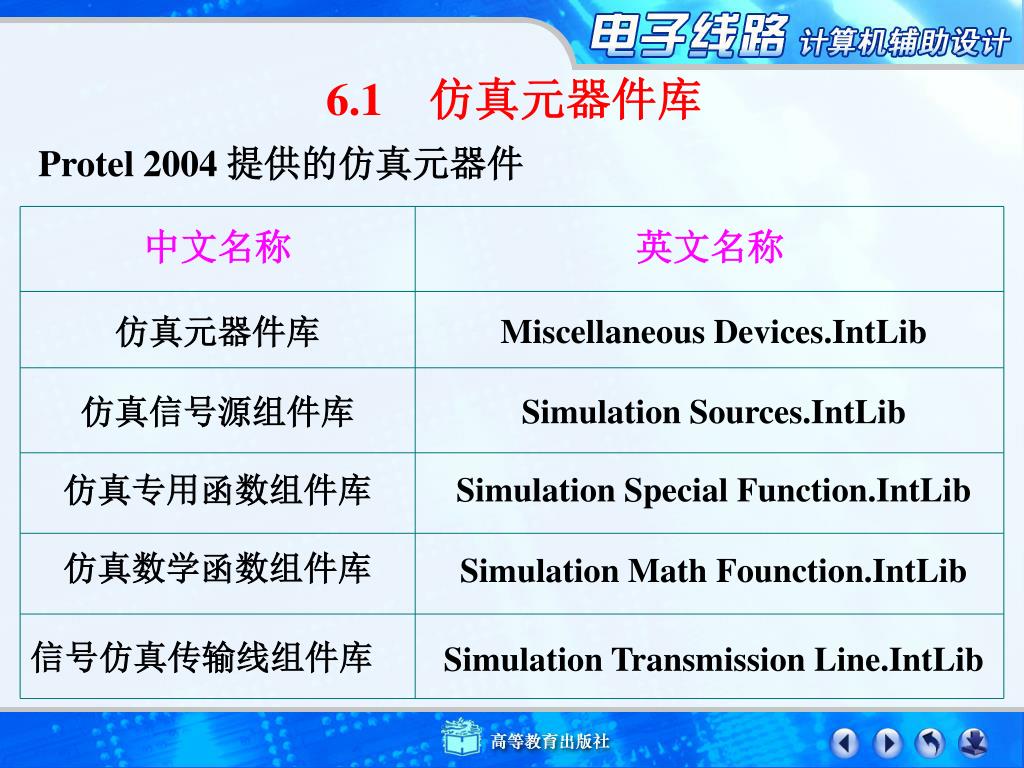 电子线路 计算机辅助设计

6.1 仿真元器件库

Protel 2004 提供的仿真元器件

| 中文名称 | 英文名称 |
|---|---|
| 仿真元器件库 | Miscellaneous Devices.IntLib |
| 仿真信号源组件库 | Simulation Sources.IntLib |
| 仿真专用函数组件库 | Simulation Special Function.IntLib |
| 仿真数学函数组件库 | Simulation Math Founction.IntLib |
| 信号仿真传输线组件库 | Simulation Transmission Line.IntLib |

高等教育出版社